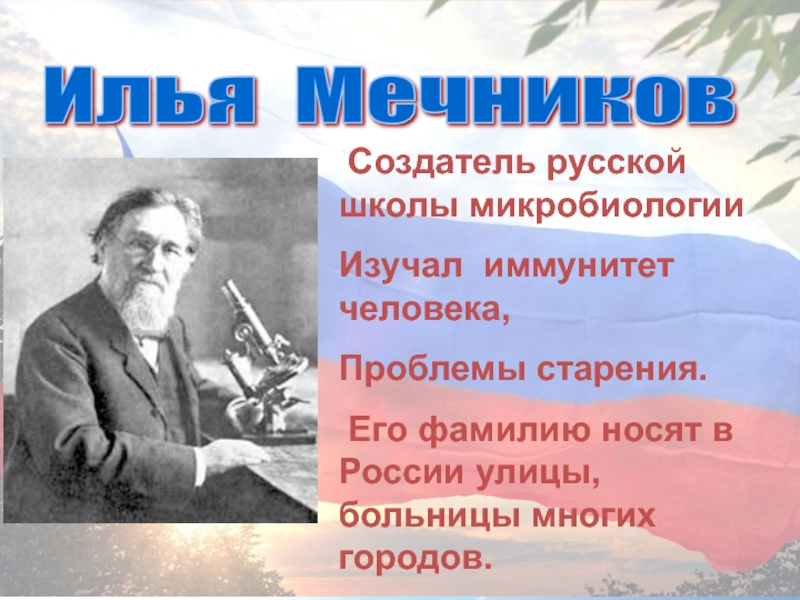 Илья Мечников

Создатель русской школы микробиологии

Изучал иммунитет человека,

Проблемы старения.

Его фамилию носят в России улицы, больницы многих городов.